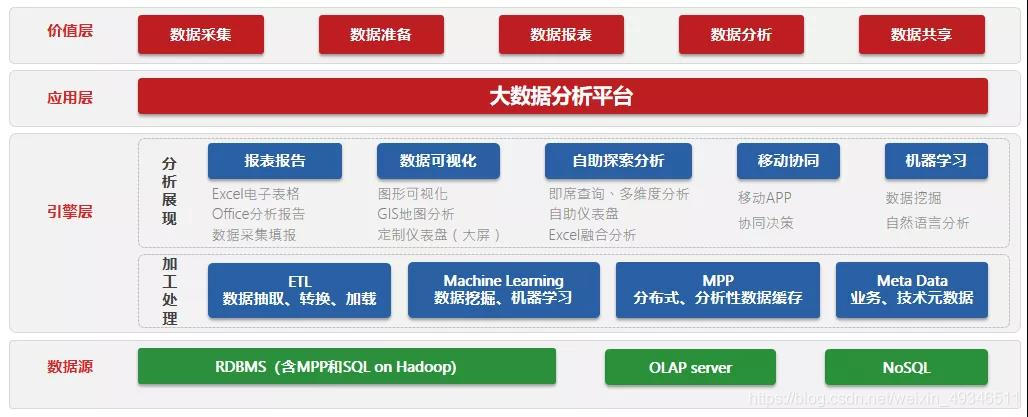 价值层

数据采集 数据准备 数据报表 数据分析 数据共享

应用层

大数据分析平台

引擎层

分析展现

报表报告
Excel电子表格
Office分析报告
数据采集填报

数据可视化
图形可视化
GIS地图分析
定制仪表盘（大屏）

自助探索分析
即席查询、多维度分析
自助仪表盘
Excel融合分析

移动协同
移动APP
协同决策

机器学习
数据挖掘
自然语言分析

加工处理

ETL
数据抽取、转换、加载

Machine Learning
数据挖掘、机器学习

MPP
分布式、分析性数据缓存

Meta Data
业务、技术元数据

数据源

RDBMS（含MPP和SQL on Hadoop）

OLAP server

NoSQL

https://blog.csdn.net/weixin_49346511